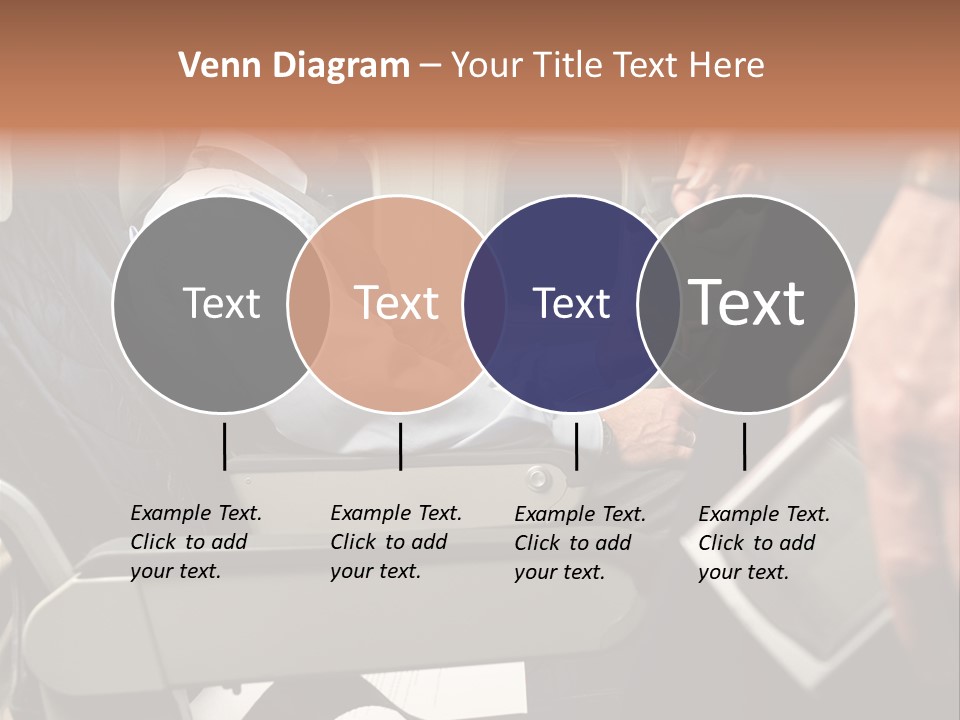 Venn Diagram – Your Title Text Here

Text

Text

Text

Text

Example Text. Click to add your text.

Example Text. Click to add your text.

Example Text. Click to add your text.

Example Text. Click to add your text.